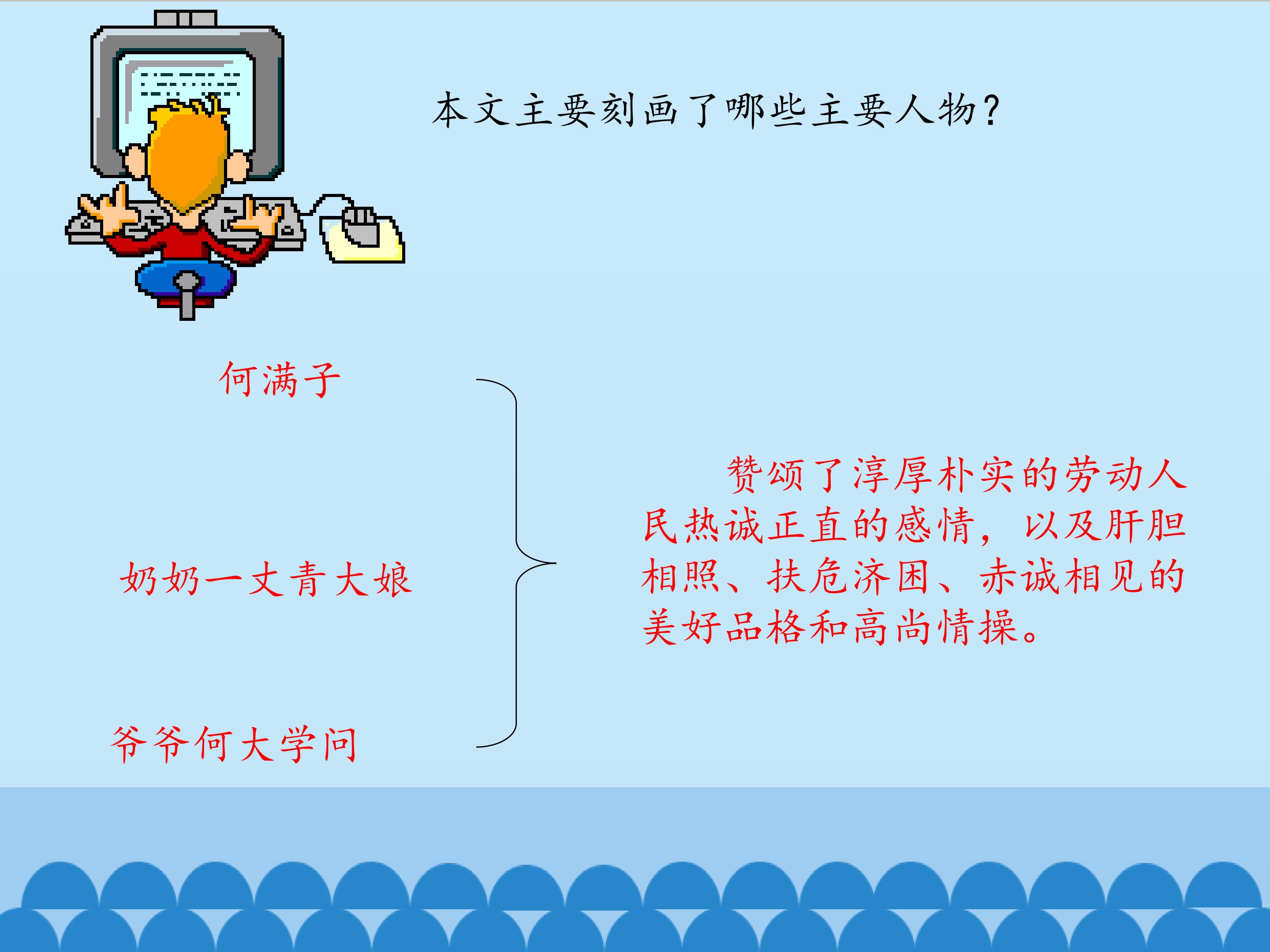 本文主要刻画了哪些主要人物？

何满子

奶奶一丈青大娘

爷爷何大学问

赞颂了淳厚朴实的劳动人民热诚正直的感情，以及肝胆相照、扶危济困、赤诚相见的美好品格和高尚情操。